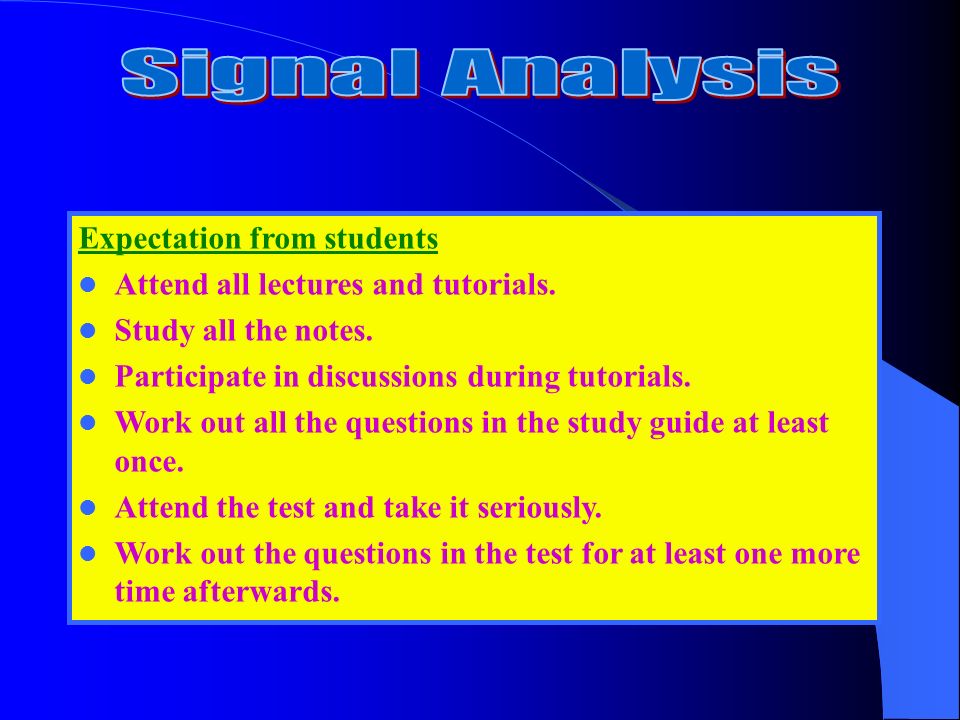 Signal Analysis

Expectation from students

- Attend all lectures and tutorials.
- Study all the notes.
- Participate in discussions during tutorials.
- Work out all the questions in the study guide at least once.
- Attend the test and take it seriously.
- Work out the questions in the test for at least one more time afterwards.